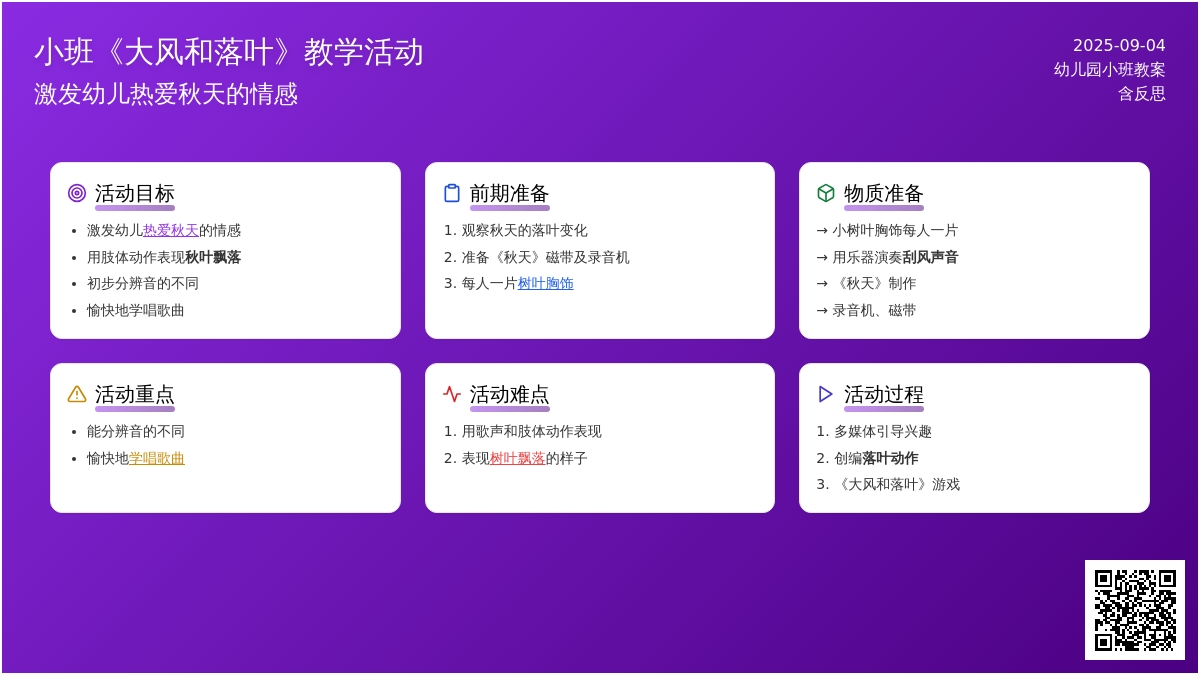 小班《大风和落叶》教学活动

激发幼儿热爱秋天的情感

2025-09-04
幼儿园小班教案
含反思

活动目标

- 激发幼儿热爱秋天的情感
- 用肢体动作表现秋叶飘落
- 初步分辨音的不同
- 愉快地学唱歌曲

前期准备

1. 观察秋天的落叶变化
2. 准备《秋天》磁带及录音机
3. 每人一片树叶胸饰

物质准备

→ 小树叶胸饰每人一片
→ 用乐器演奏刮风声音
→ 《秋天》制作
→ 录音机、磁带

活动重点

- 能分辨音的不同
- 愉快地学唱歌曲

活动难点

1. 用歌声和肢体动作表现
2. 表现树叶飘落的样子

活动过程

1. 多媒体引导兴趣
2. 创编落叶动作
3. 《大风和落叶》游戏